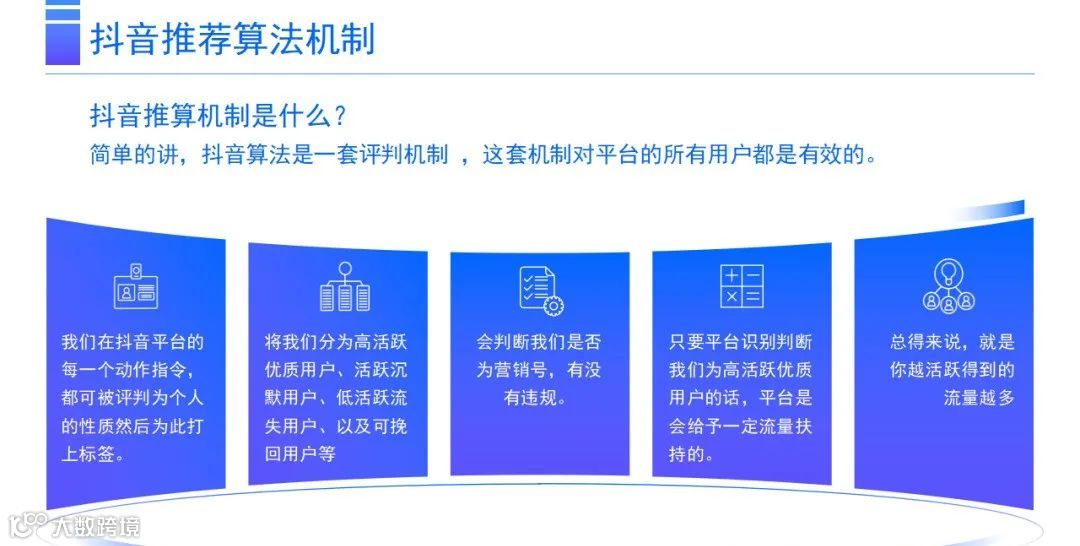 抖音推荐算法机制

抖音推算机制是什么？

简单的讲，抖音算法是一套评判机制 ，这套机制对平台的所有用户都是有效的。

我们在抖音平台的每一个动作指令，都可被评判为个人的性质然后为此打上标签。

将我们分为高活跃优质用户、活跃沉默用户、低活跃流失用户、以及可挽回用户等

会判断我们是否为营销号，有没有违规。

只要平台识别判断我们为高活跃优质用户的话，平台是会给予一定流量扶持的。

总得来说，就是你越活跃得到的流量越多

大数跨境